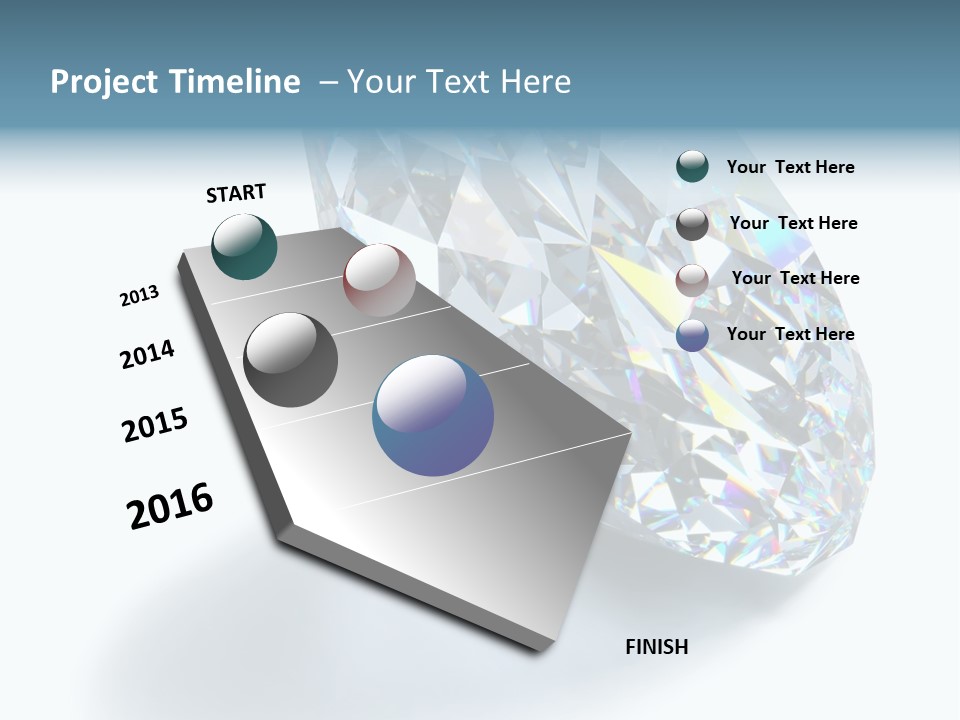 Project Timeline – Your Text Here

START

2013

2014

2015

2016

FINISH

Your Text Here

Your Text Here

Your Text Here

Your Text Here